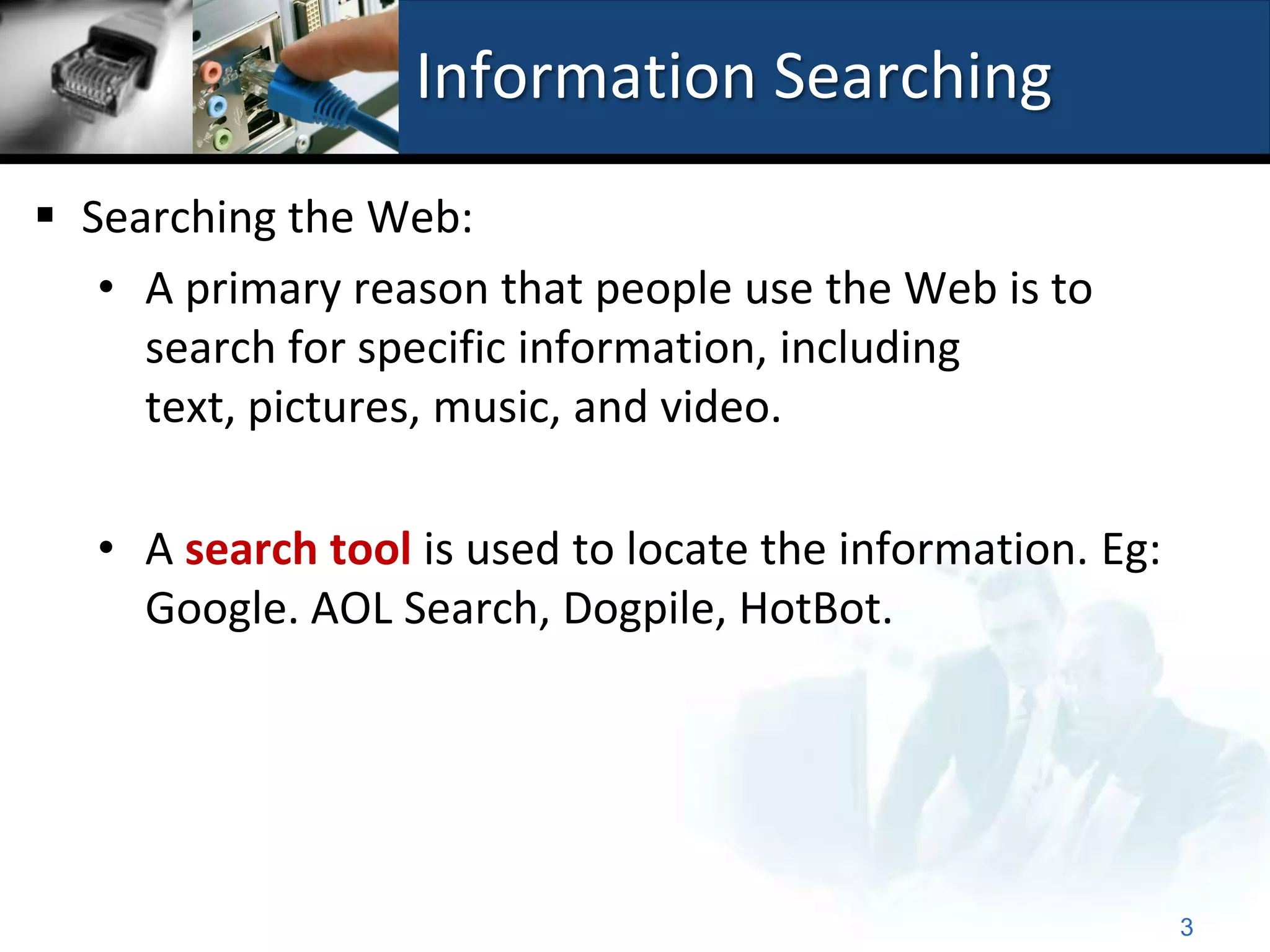 Information Searching

▪ Searching the Web:

• A primary reason that people use the Web is to search for specific information, including text, pictures, music, and video.

• A search tool is used to locate the information. Eg: Google. AOL Search, Dogpile, HotBot.

3